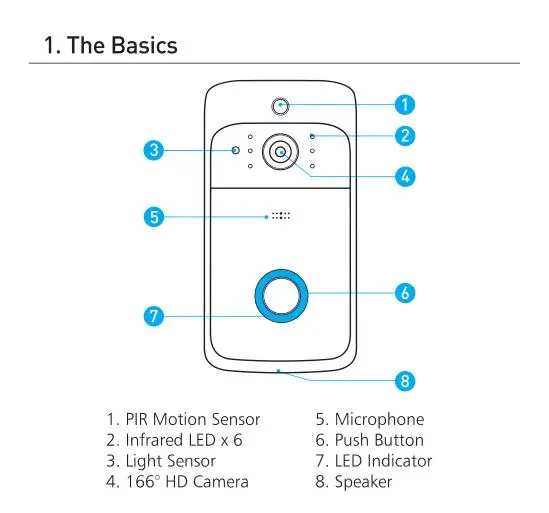 1. The Basics

1
2
3
4
5
6
7
8

1. PIR Motion Sensor
2. Infrared LED x 6
3. Light Sensor
4. 166° HD Camera

5. Microphone
6. Push Button
7. LED Indicator
8. Speaker